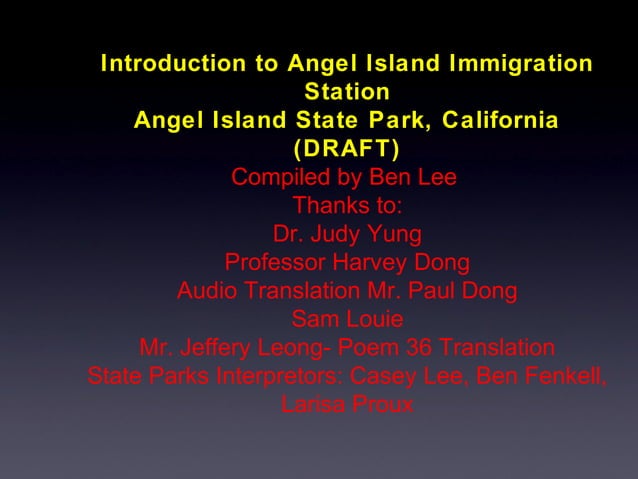 Introduction to Angel Island Immigration Station
Angel Island State Park, California
(DRAFT)
Compiled by Ben Lee
Thanks to:
Dr. Judy Yung
Professor Harvey Dong
Audio Translation Mr. Paul Dong
Sam Louie
Mr. Jeffery Leong- Poem 36 Translation
State Parks Interpretors: Casey Lee, Ben Fenkell, Larisa Proux